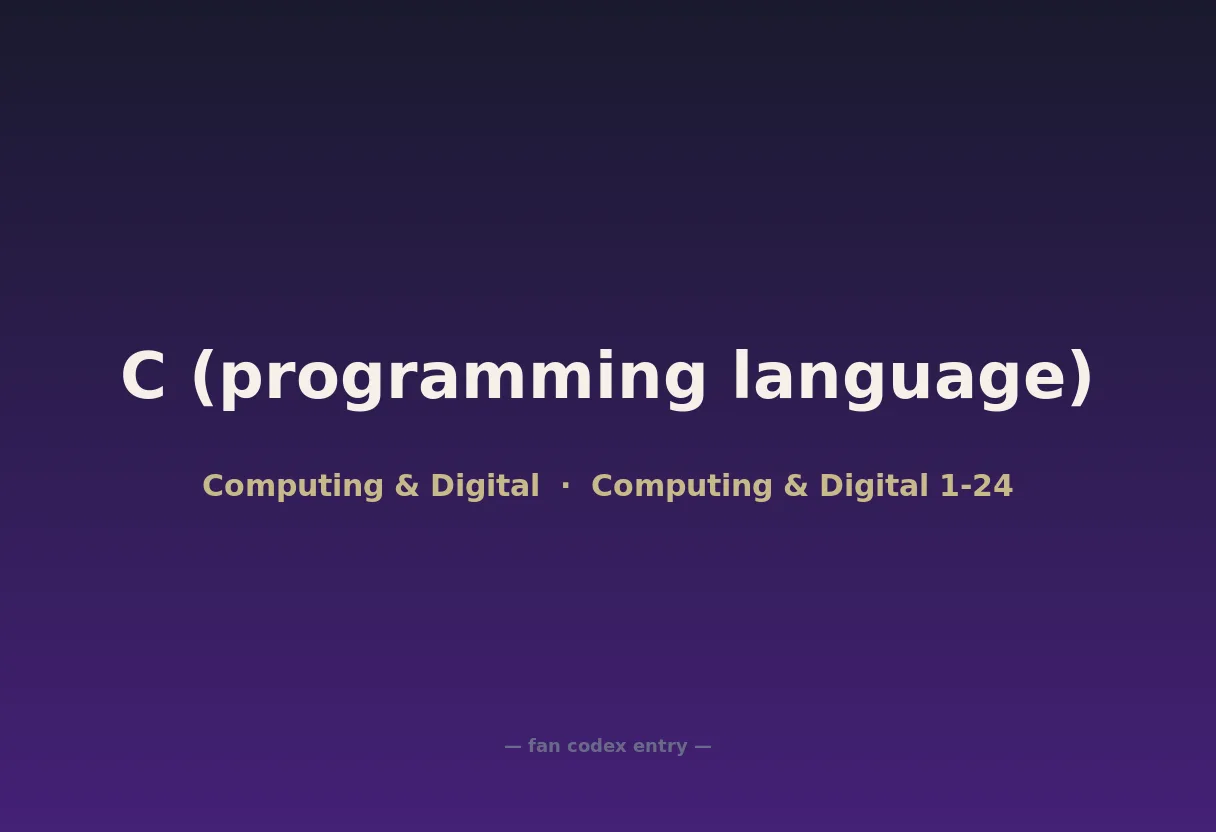 C (programming language)

Computing & Digital · Computing & Digital 1-24

— fan codex entry —